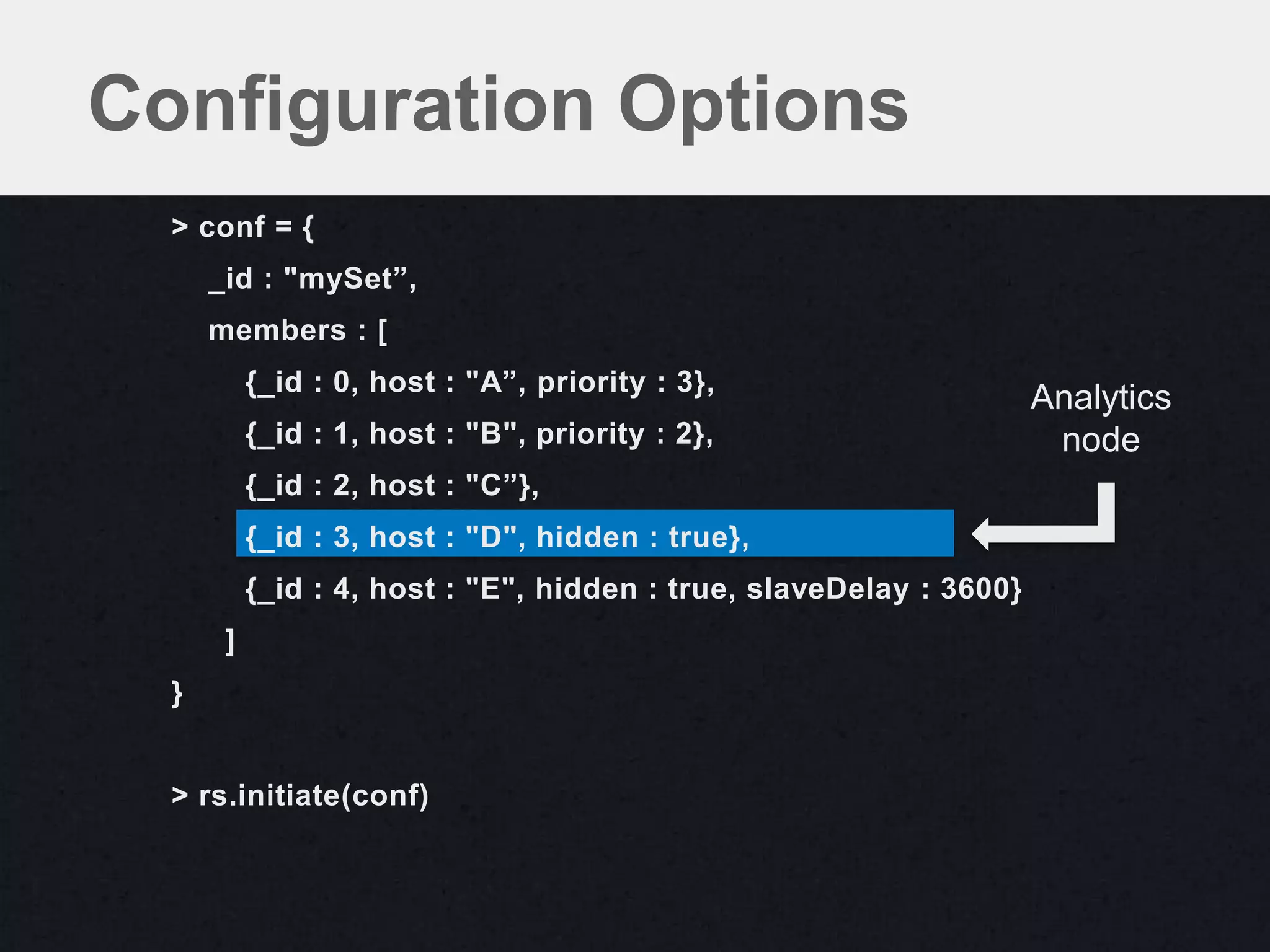 Configuration Options

> conf = {
_id : "mySet”,
members : [
{_id : 0, host : "A”, priority : 3},
{_id : 1, host : "B", priority : 2},
{_id : 2, host : "C”},
{_id : 3, host : "D", hidden : true},
{_id : 4, host : "E", hidden : true, slaveDelay : 3600}
]
}

> rs.initiate(conf)

Analytics node